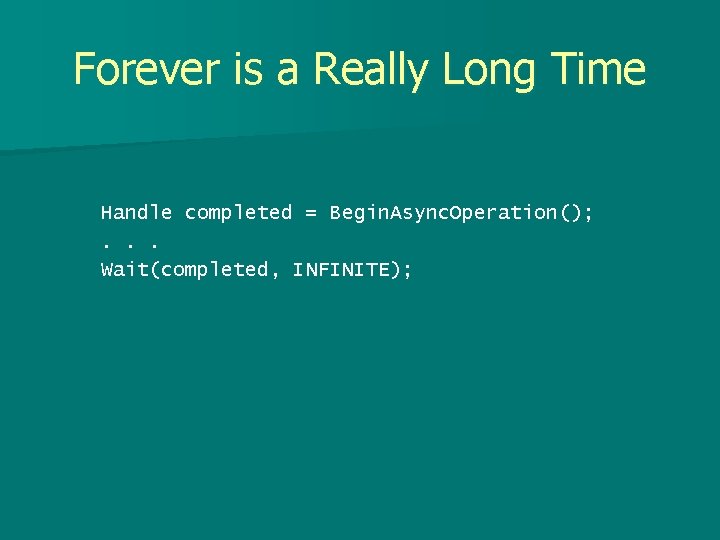 Forever is a Really Long Time

Handle completed = BeginAsyncOperation();
. . .
Wait(completed, INFINITE);